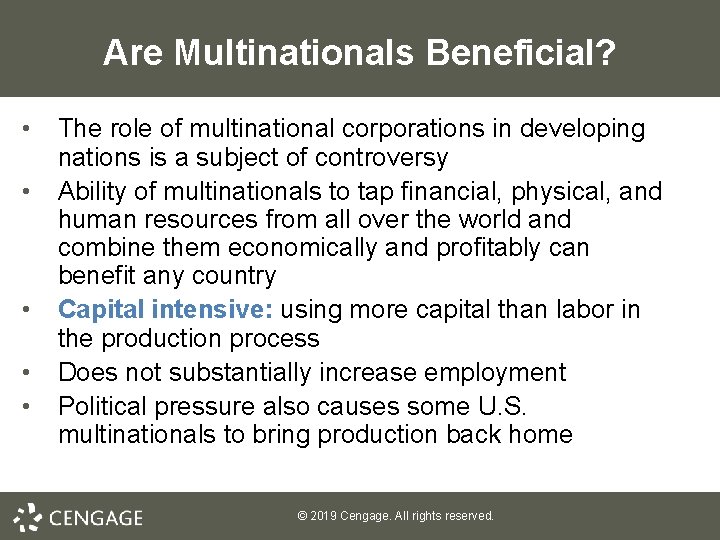 Are Multinationals Beneficial?

• The role of multinational corporations in developing nations is a subject of controversy
• Ability of multinationals to tap financial, physical, and human resources from all over the world and combine them economically and profitably can benefit any country
• Capital intensive: using more capital than labor in the production process
• Does not substantially increase employment
• Political pressure also causes some U.S. multinationals to bring production back home

CENGAGE

© 2019 Cengage. All rights reserved.